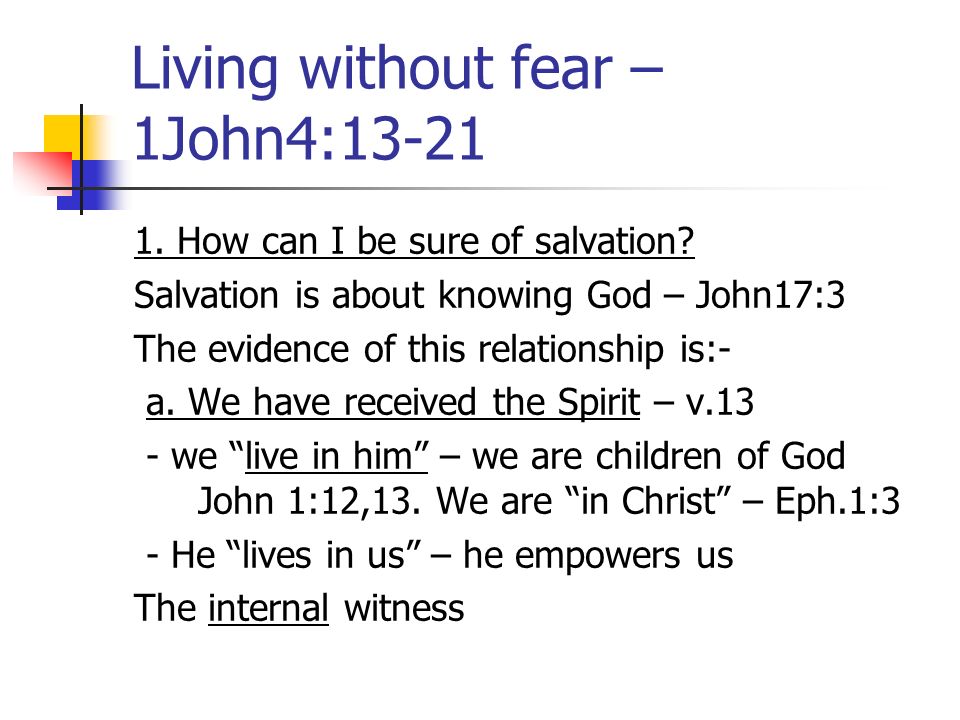 Living without fear – 1John4:13-21

1. How can I be sure of salvation?
Salvation is about knowing God – John17:3
The evidence of this relationship is:-
a. We have received the Spirit – v.13
- we “live in him” – we are children of God John 1:12,13. We are “in Christ” – Eph.1:3
- He “lives in us” – he empowers us
The internal witness